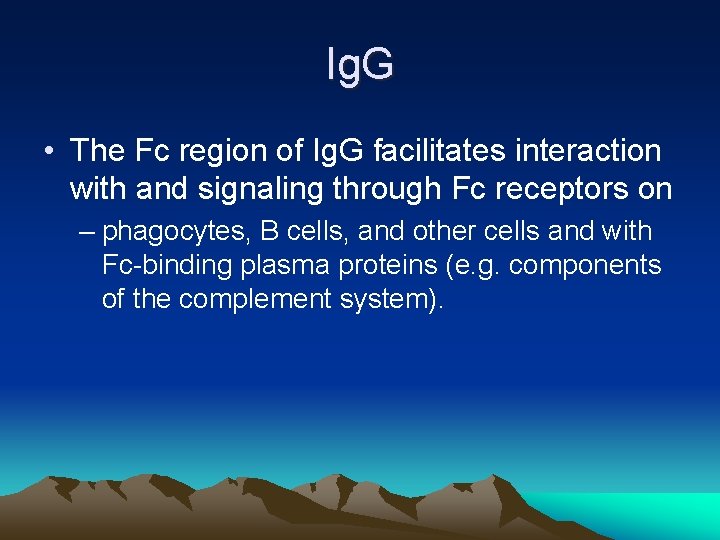 IgG

• The Fc region of IgG facilitates interaction with and signaling through Fc receptors on

– phagocytes, B cells, and other cells and with Fc-binding plasma proteins (e.g. components of the complement system).